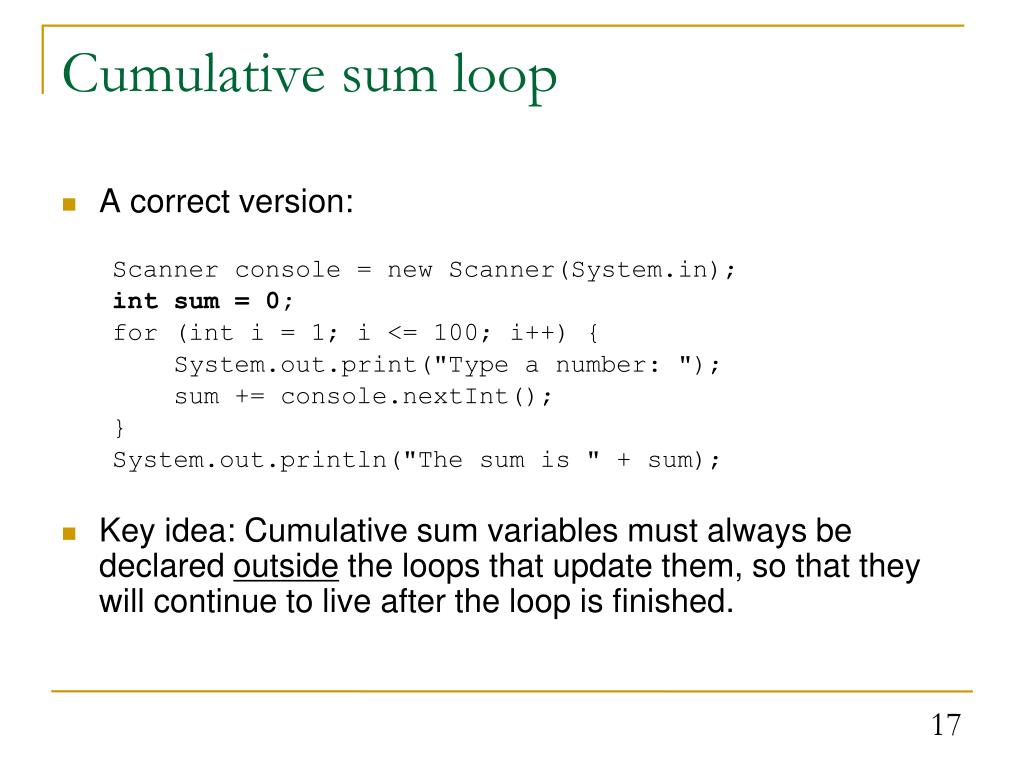 Cumulative sum loop

A correct version:

Scanner console = new Scanner(System.in);
int sum = 0;
for (int i = 1; i <= 100; i++) {
    System.out.print("Type a number: ");
    sum += console.nextInt();
}
System.out.println("The sum is " + sum);

Key idea: Cumulative sum variables must always be declared outside the loops that update them, so that they will continue to live after the loop is finished.

17